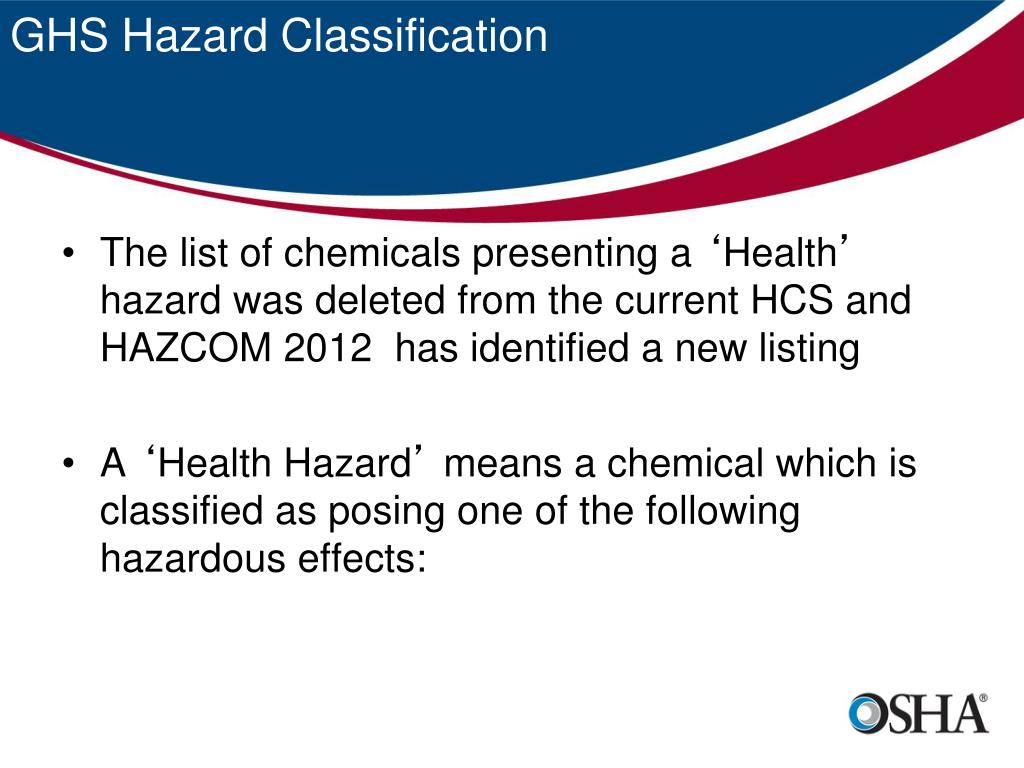 GHS Hazard Classification

• The list of chemicals presenting a ‘Health’ hazard was deleted from the current HCS and HAZCOM 2012 has identified a new listing

• A ‘Health Hazard’ means a chemical which is classified as posing one of the following hazardous effects:

OSHA®